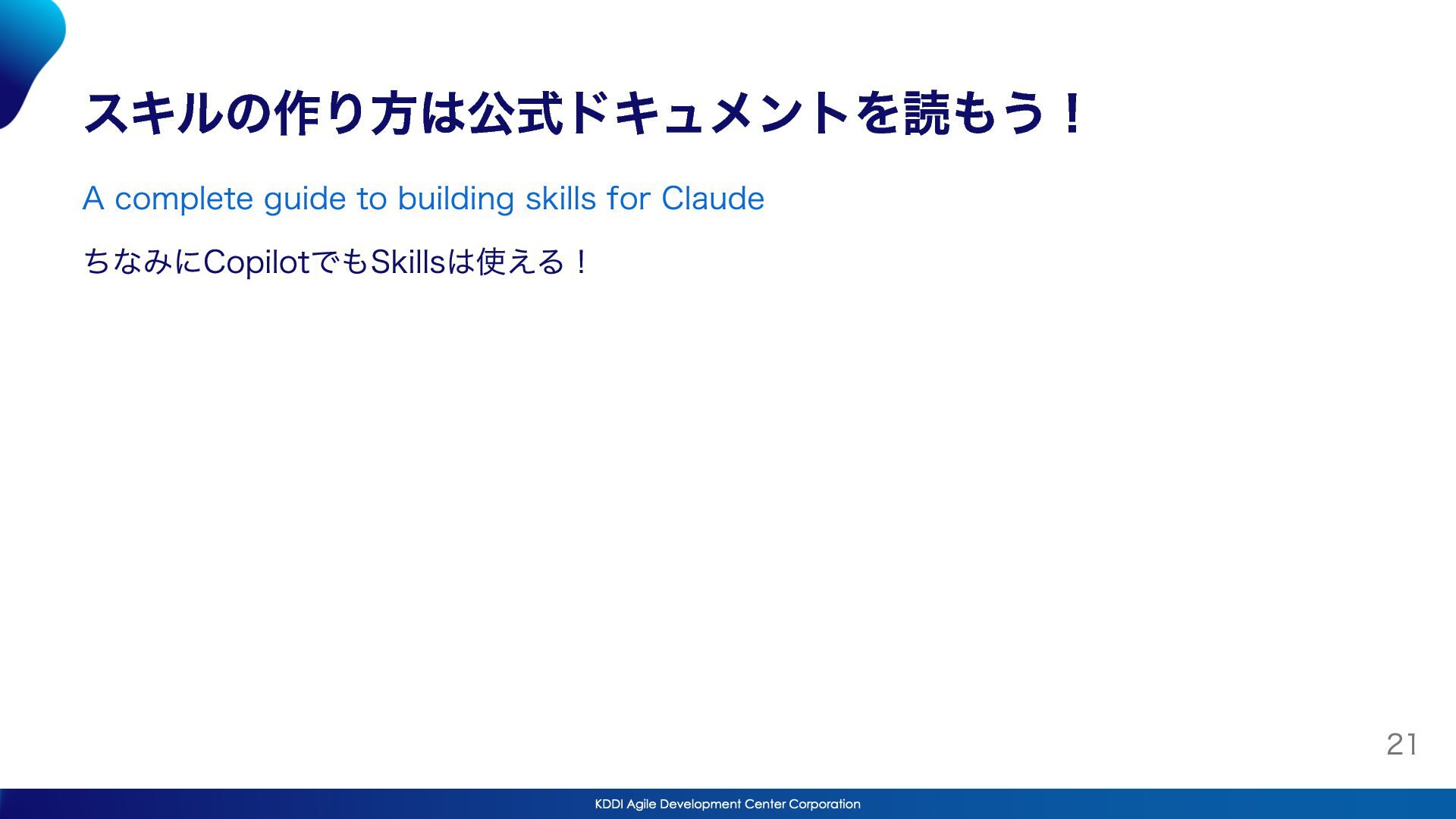 スキルの作り方は公式ドキュメントを読もう！

A complete guide to building skills for Claude

ちなみにCopilotでもSkillsは使える！

21

KDDI Agile Development Center Corporation